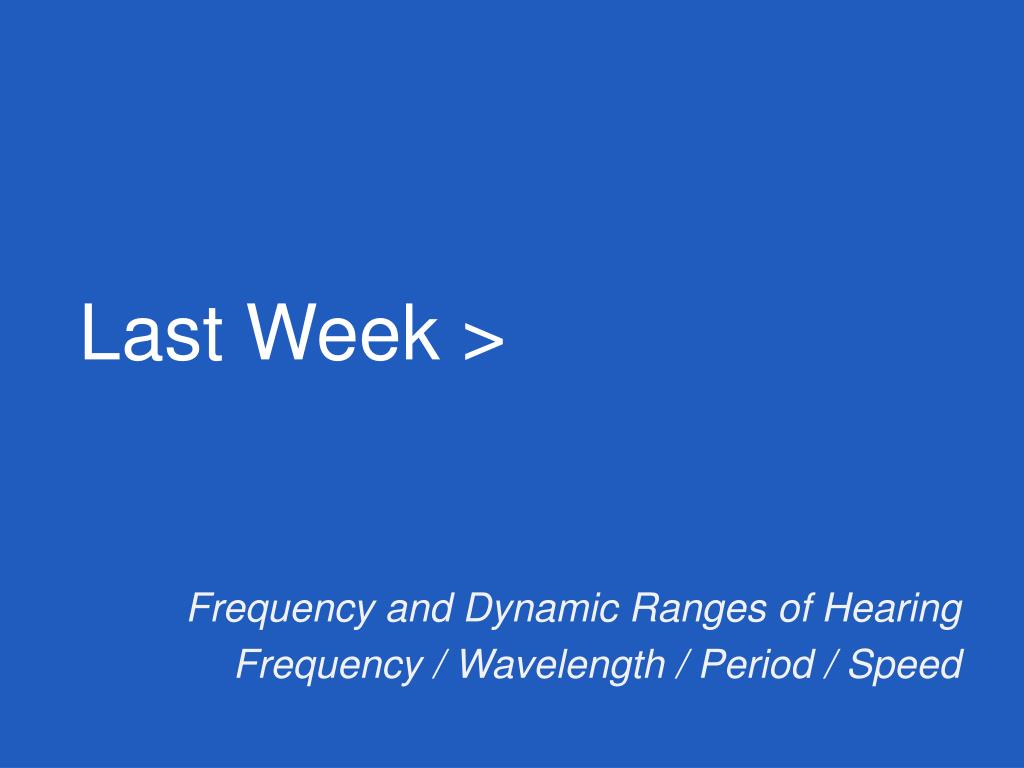 Last Week >

Frequency and Dynamic Ranges of Hearing
Frequency / Wavelength / Period / Speed